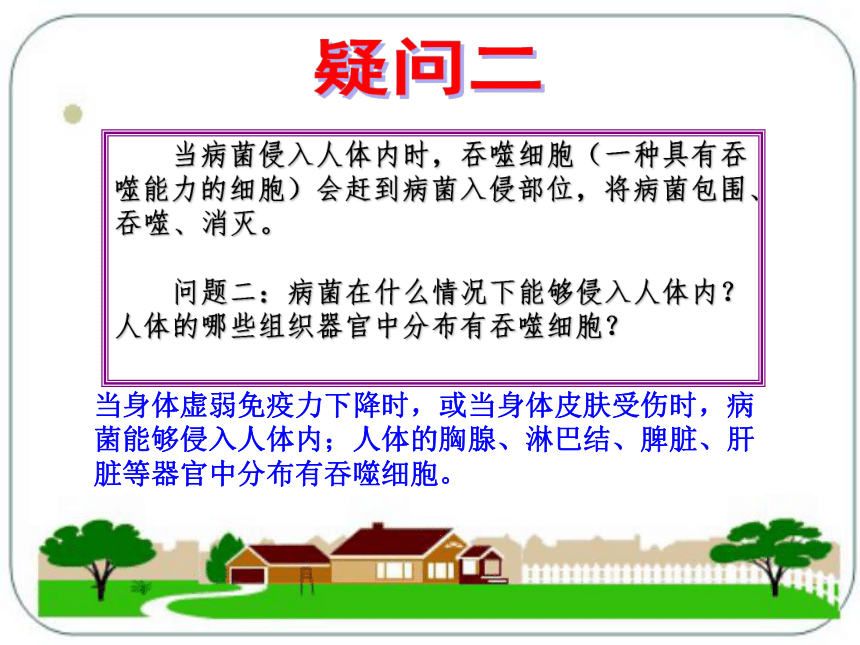 疑问二

当病菌侵入人体内时，吞噬细胞（一种具有吞噬能力的细胞）会赶到病菌入侵部位，将病菌包围、吞噬、消灭。

问题二：病菌在什么情况下能够侵入人体内？人体的哪些组织器官中分布有吞噬细胞？

当身体虚弱免疫力下降时，或当身体皮肤受伤时，病菌能够侵入人体内；人体的胸腺、淋巴结、脾脏、肝脏等器官中分布有吞噬细胞。